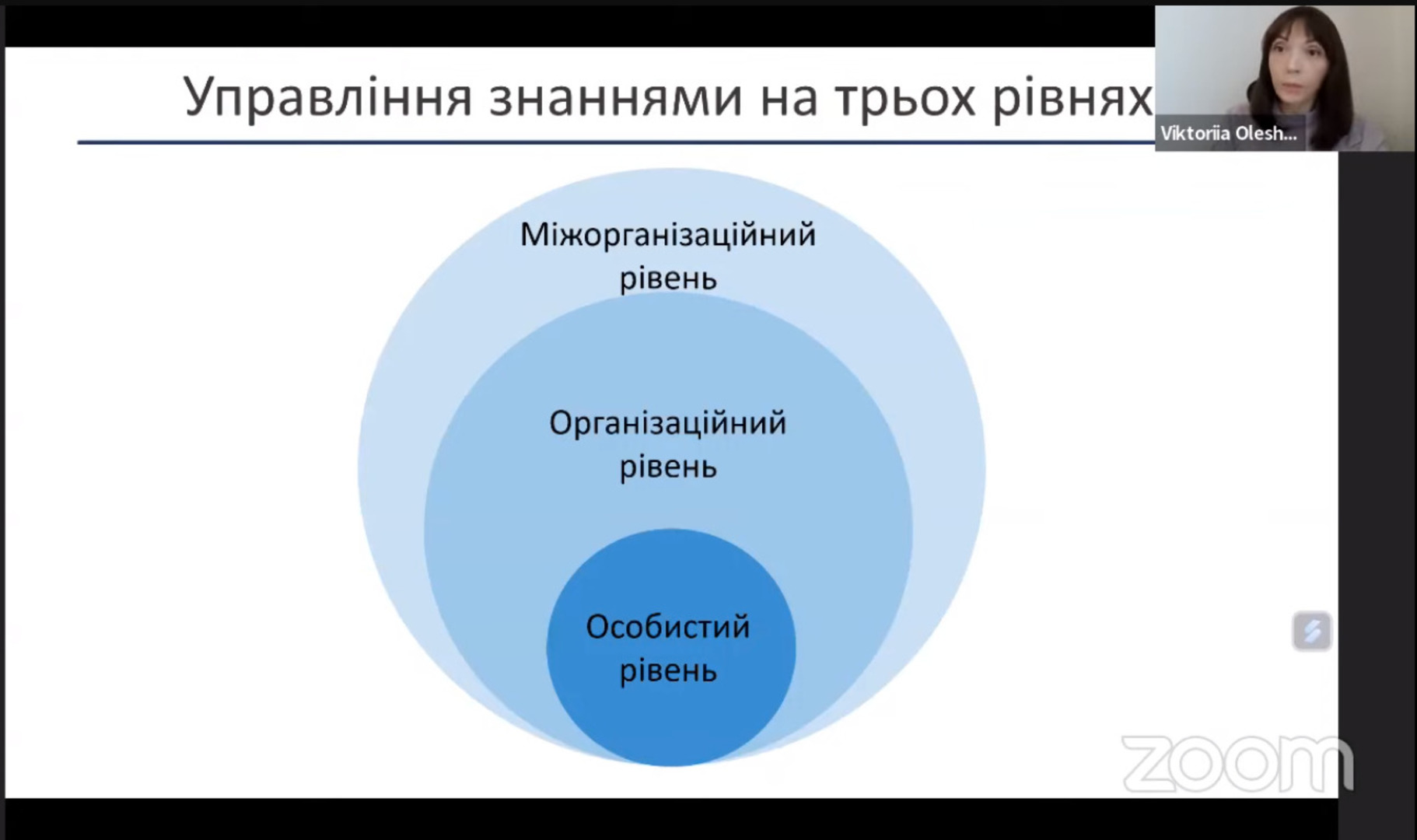 Управління знаннями на трьох рівнях

Viktoriia Olesh...

Міжорганізаційний рівень

Організаційний рівень

Особистий рівень

zoom